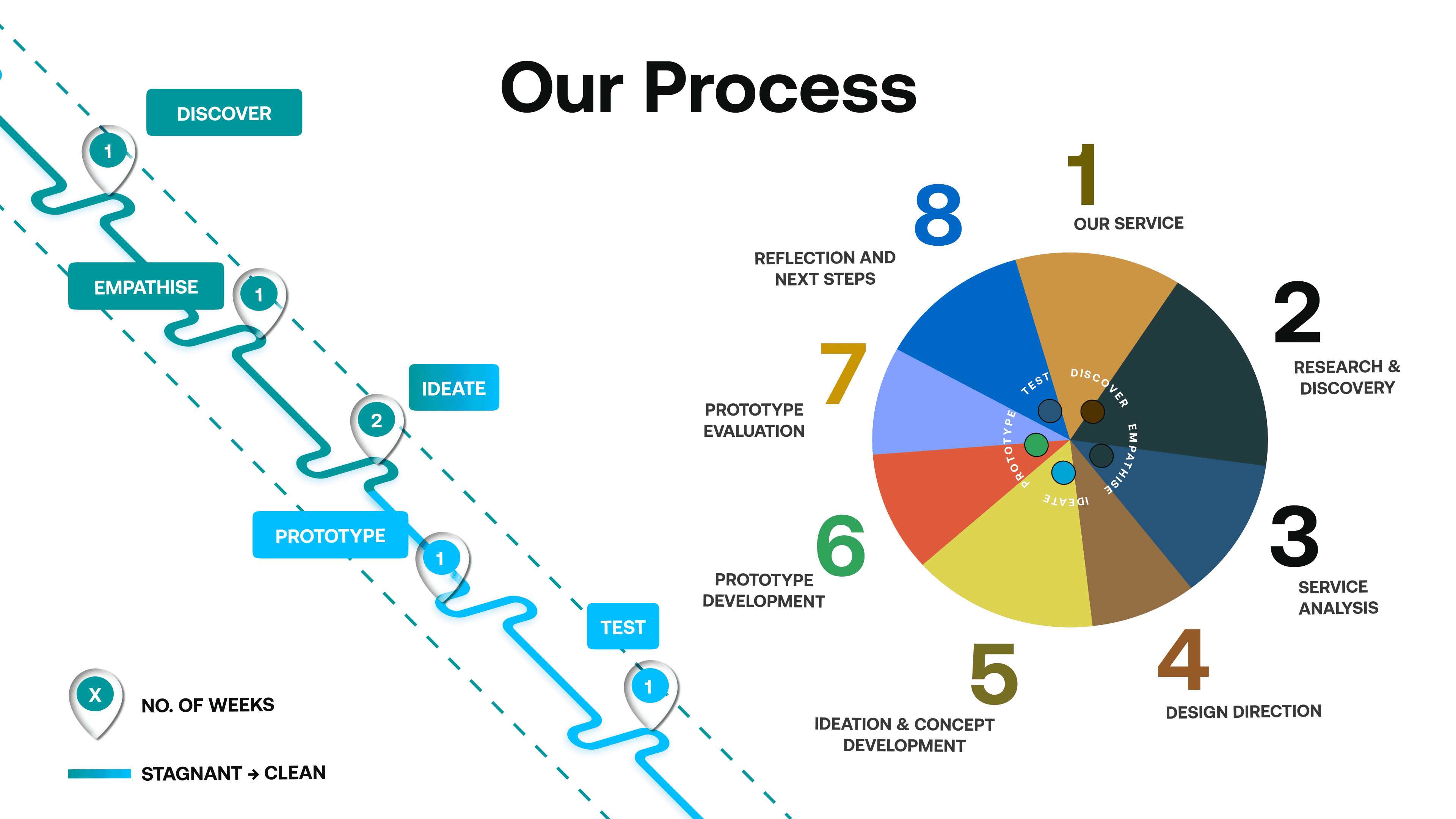 Our Process

DISCOVER
1
EMPATHISE
1
IDEATE
2
PROTOTYPE
1
TEST
1

X
NO. OF WEEKS

STAGNANT → CLEAN

1
OUR SERVICE

2
RESEARCH & DISCOVERY

3
SERVICE ANALYSIS

4
DESIGN DIRECTION

5
IDEATION & CONCEPT DEVELOPMENT

6
PROTOTYPE DEVELOPMENT

7
PROTOTYPE EVALUATION

8
REFLECTION AND NEXT STEPS

DISCOVER
EMPATHISE
IDEATE
PROTOTYPE
TEST